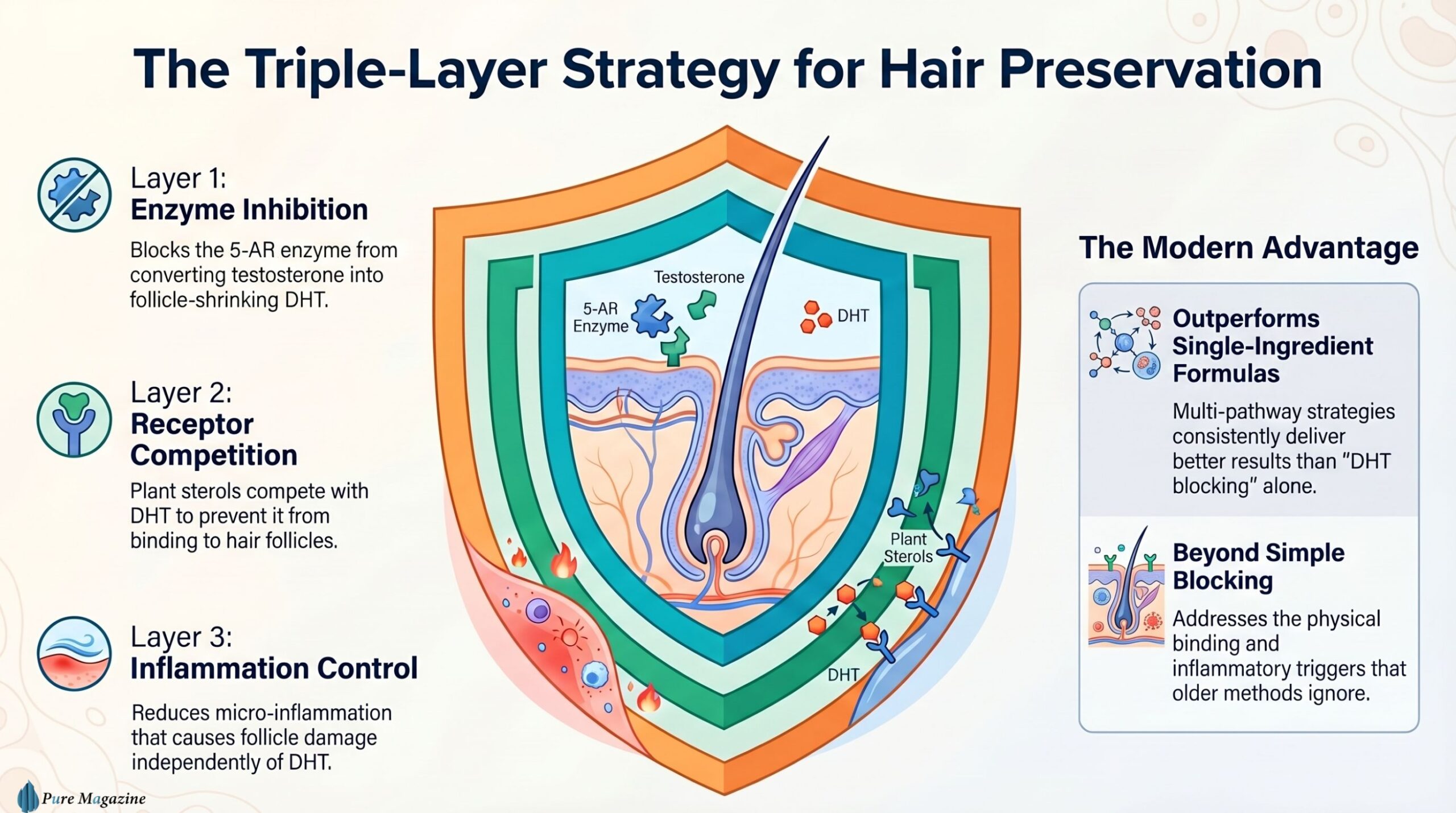 The Triple-Layer Strategy for Hair Preservation

Layer 1:
Enzyme Inhibition

Blocks the 5-AR enzyme from converting testosterone into follicle-shrinking DHT.

Layer 2:
Receptor Competition

Plant sterols compete with DHT to prevent it from binding to hair follicles.

Layer 3:
Inflammation Control

Reduces micro-inflammation that causes follicle damage independently of DHT.

Testosterone

5-AR Enzyme

DHT

Plant Sterols

DHT

The Modern Advantage

Outperforms Single-Ingredient Formulas

Multi-pathway strategies consistently deliver better results than "DHT blocking" alone.

Beyond Simple Blocking

Addresses the physical binding and inflammatory triggers that older methods ignore.

Pure Magazine